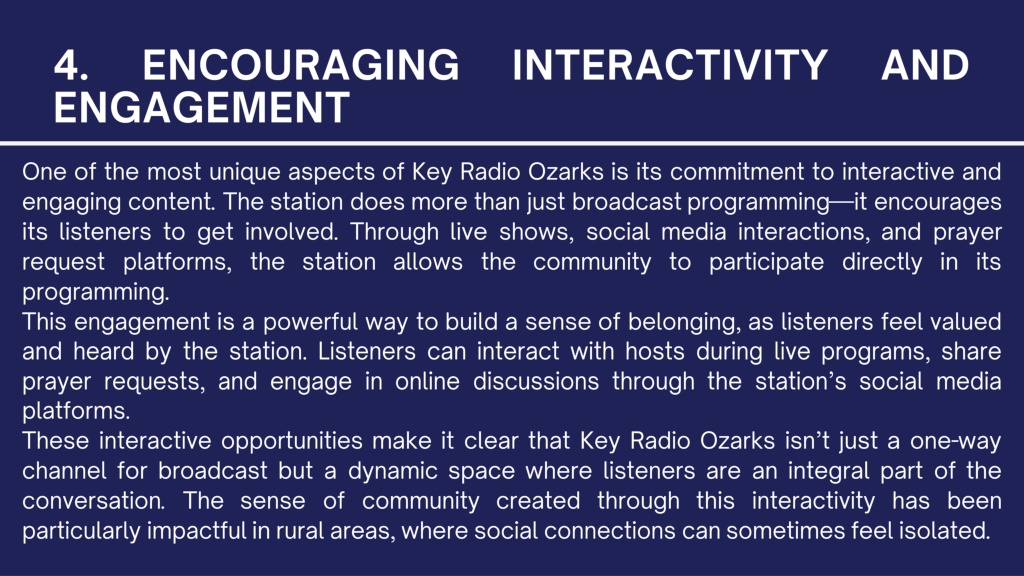 4. ENCOURAGING INTERACTIVITY AND ENGAGEMENT

One of the most unique aspects of Key Radio Ozarks is its commitment to interactive and engaging content. The station does more than just broadcast programming—it encourages its listeners to get involved. Through live shows, social media interactions, and prayer request platforms, the station allows the community to participate directly in its programming.

This engagement is a powerful way to build a sense of belonging, as listeners feel valued and heard by the station. Listeners can interact with hosts during live programs, share prayer requests, and engage in online discussions through the station's social media platforms.

These interactive opportunities make it clear that Key Radio Ozarks isn't just a one-way channel for broadcast but a dynamic space where listeners are an integral part of the conversation. The sense of community created through this interactivity has been particularly impactful in rural areas, where social connections can sometimes feel isolated.